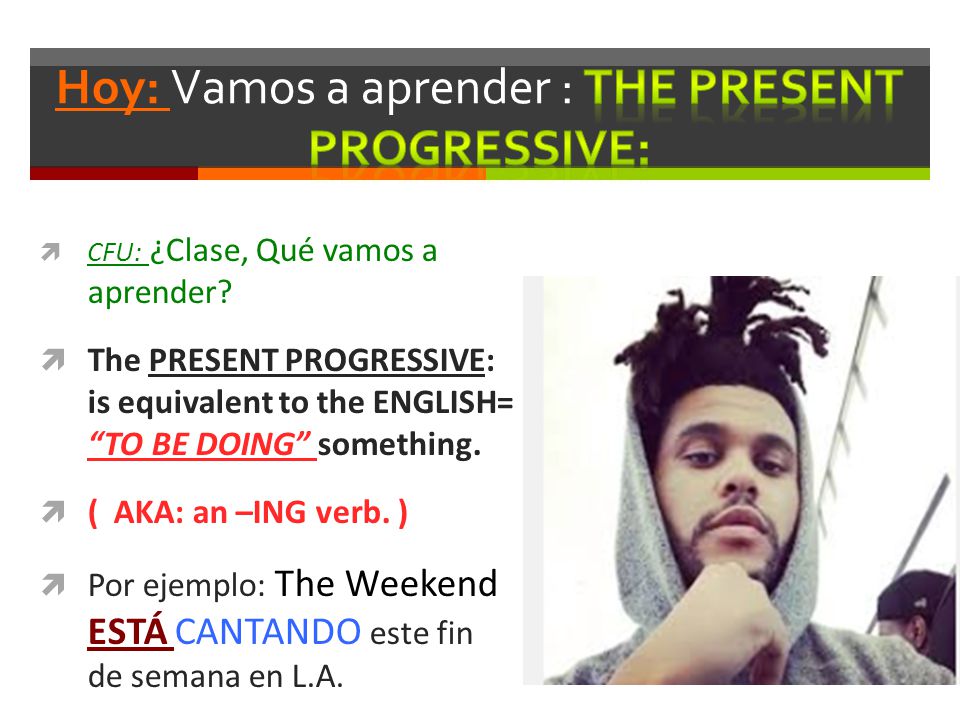 Hoy: Vamos a aprender : THE PRESENT PROGRESSIVE:

CFU: ¿Clase, Qué vamos a aprender?

The PRESENT PROGRESSIVE: is equivalent to the ENGLISH= "TO BE DOING" something.

( AKA: an –ING verb. )

Por ejemplo: The Weekend ESTÁ CANTANDO este fin de semana en L.A.